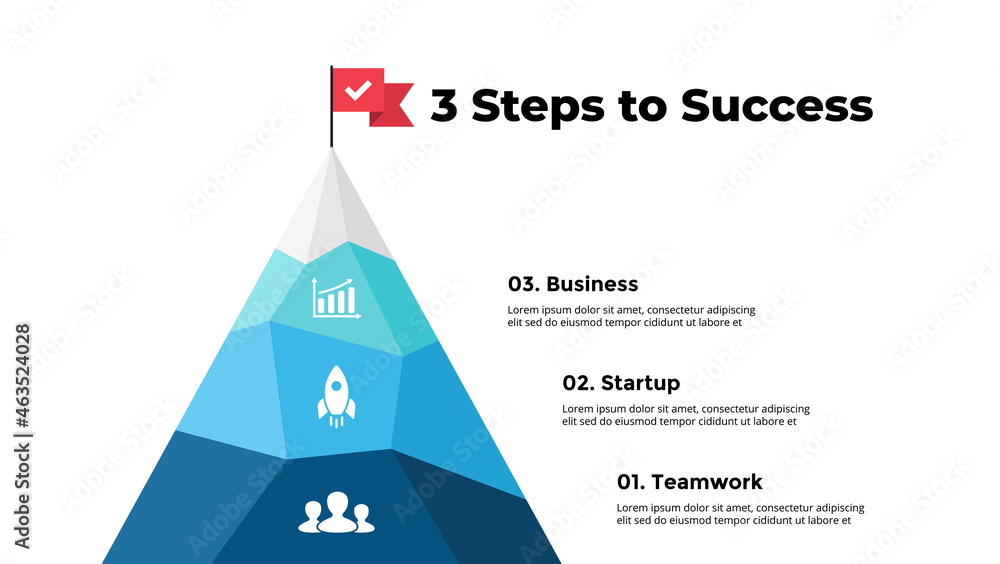 3 Steps to Success

03. Business

Lorem ipsum dolor sit amet, consectetur adipiscing elit sed do eiusmod tempor cididunt ut labore et

02. Startup

Lorem ipsum dolor sit amet, consectetur adipiscing elit sed do eiusmod tempor cididunt ut labore et

01. Teamwork

Lorem ipsum dolor sit amet, consectetur adipiscing elit sed do eiusmod tempor cididunt ut labore et

Adobe Stock | #463524028